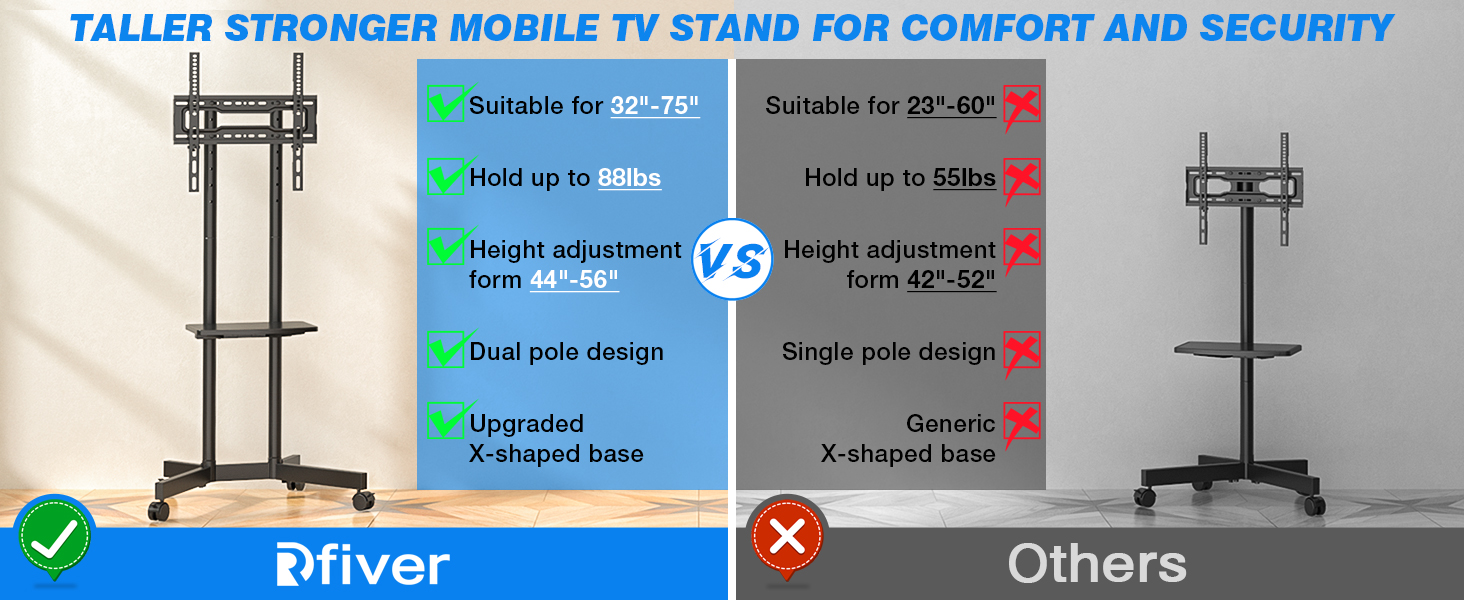 TALLER STRONGER MOBILE TV STAND FOR COMFORT AND SECURITY

Suitable for 32"-75"

Hold up to 88lbs

Height adjustment form 44"-56"

Dual pole design

Upgraded X-shaped base

VS

Suitable for 23"-60"

Hold up to 55lbs

Height adjustment form 42"-52"

Single pole design

Generic X-shaped base

Rfiver

Others